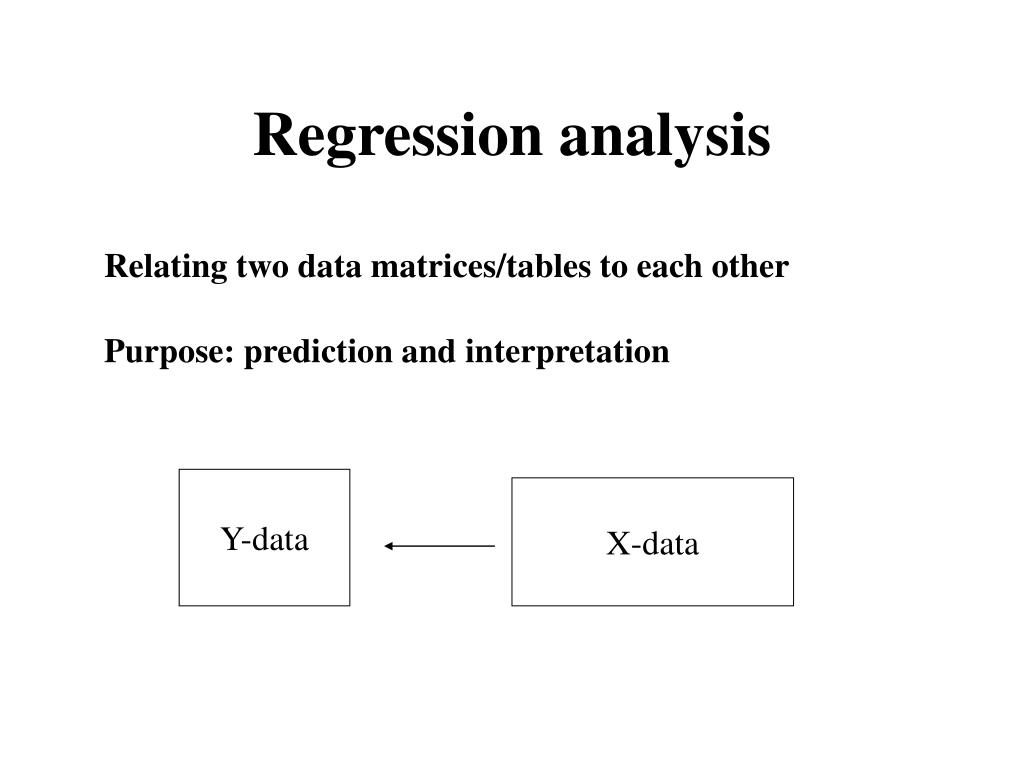 Regression analysis

Relating two data matrices/tables to each other

Purpose: prediction and interpretation

Y-data

X-data